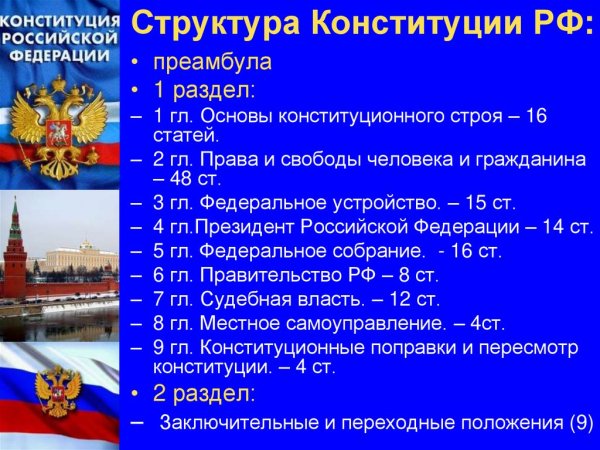 КОНСТИТУЦИЯ РОССИЙСКОЙ ФЕДЕРАЦИИ

Структура Конституции РФ:

• преамбула
• 1 раздел:
– 1 гл. Основы конституционного строя – 16 статей.
– 2 гл. Права и свободы человека и гражданина – 48 ст.
– 3 гл. Федеральное устройство. – 15 ст.
– 4 гл.Президент Российской Федерации – 14 ст.
– 5 гл. Федеральное собрание. - 16 ст.
– 6 гл. Правительство РФ – 8 ст.
– 7 гл. Судебная власть. – 12 ст.
– 8 гл. Местное самоуправление. – 4ст.
– 9 гл. Конституционные поправки и пересмотр конституции. – 4 ст.
• 2 раздел:
– Заключительные и переходные положения (9)